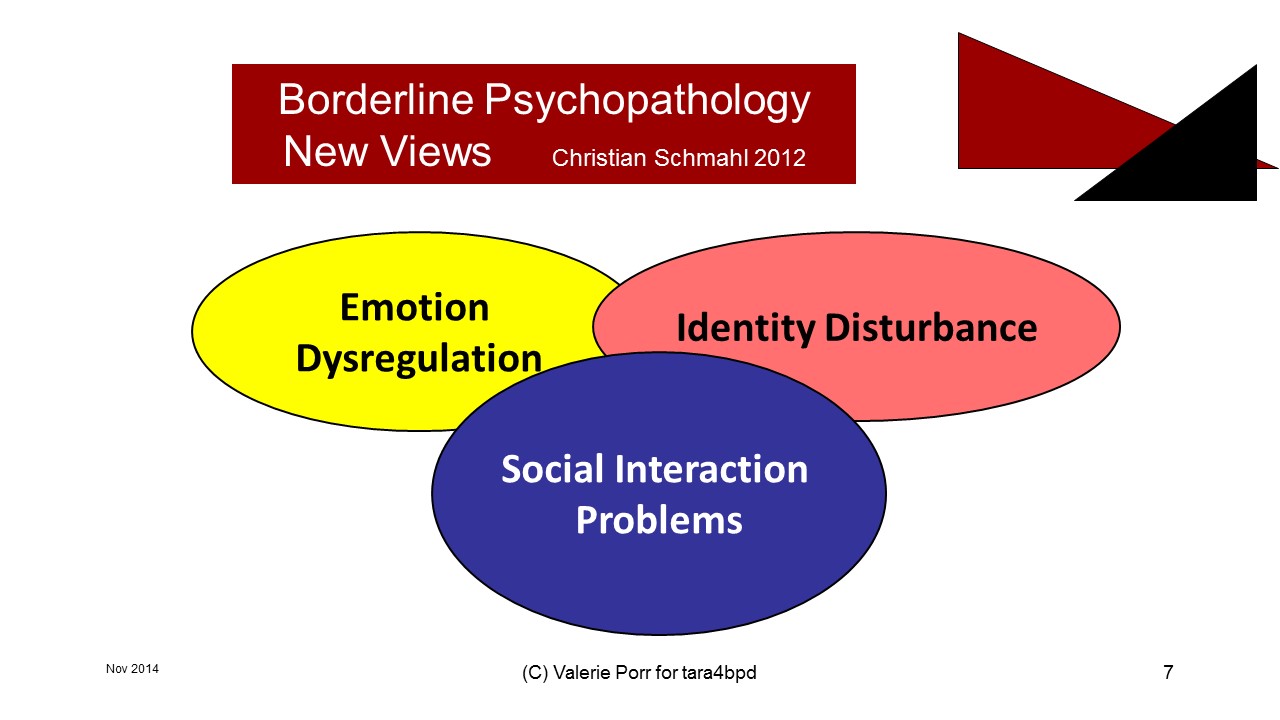 Borderline Psychopathology
New Views Christian Schmahl 2012

Emotion Dysregulation

Identity Disturbance

Social Interaction Problems

Nov 2014

(C) Valerie Porr for tara4bpd

7